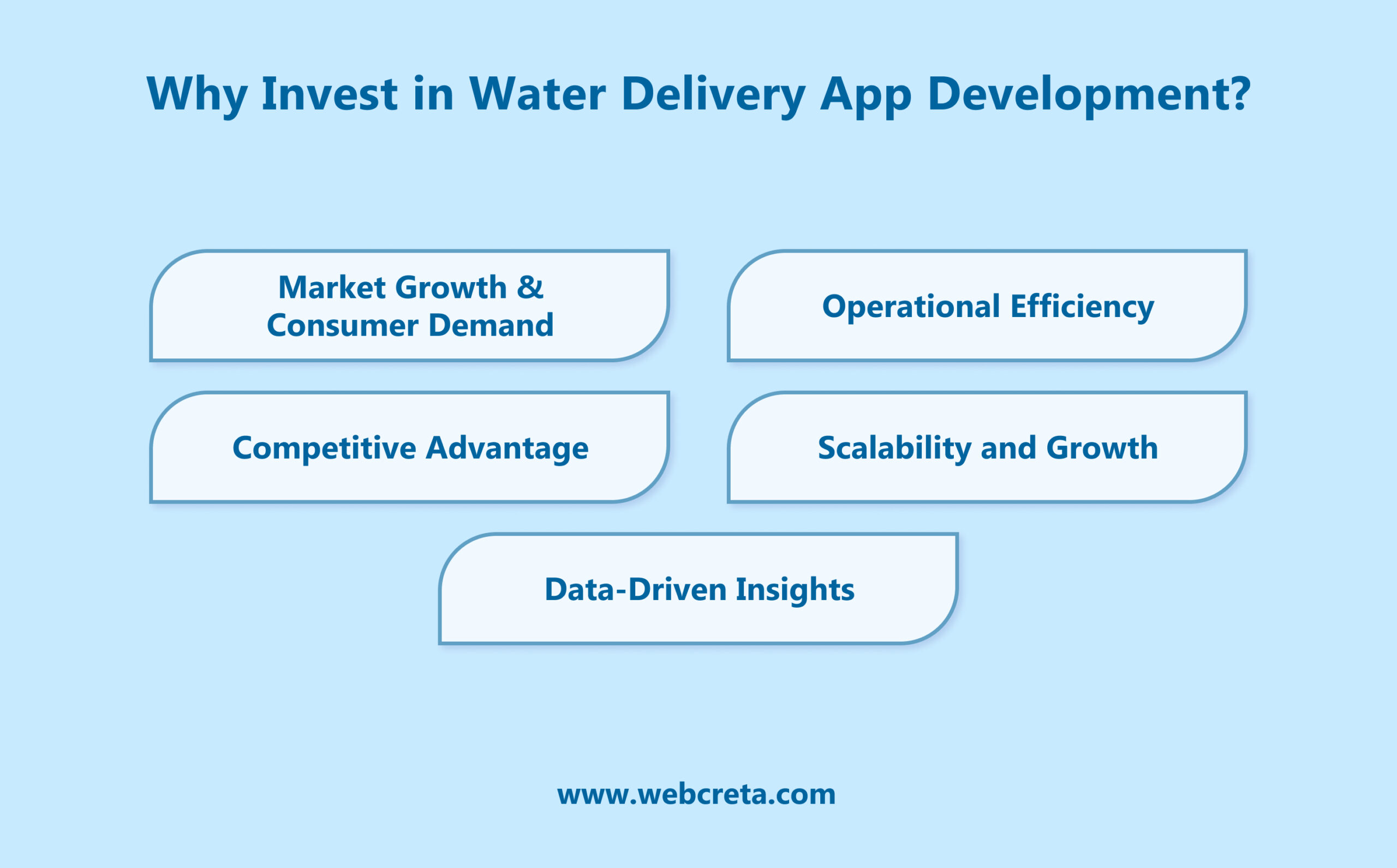 Why Invest in Water Delivery App Development?

Market Growth & Consumer Demand

Operational Efficiency

Competitive Advantage

Scalability and Growth

Data-Driven Insights

www.webcreta.com